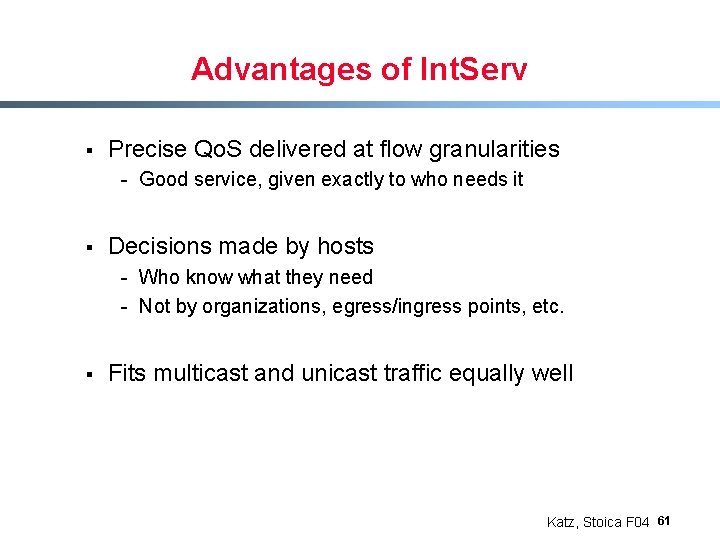 Advantages of IntServ

▪ Precise QoS delivered at flow granularities
- Good service, given exactly to who needs it

▪ Decisions made by hosts
- Who know what they need
- Not by organizations, egress/ingress points, etc.

▪ Fits multicast and unicast traffic equally well

Katz, Stoica F04 61